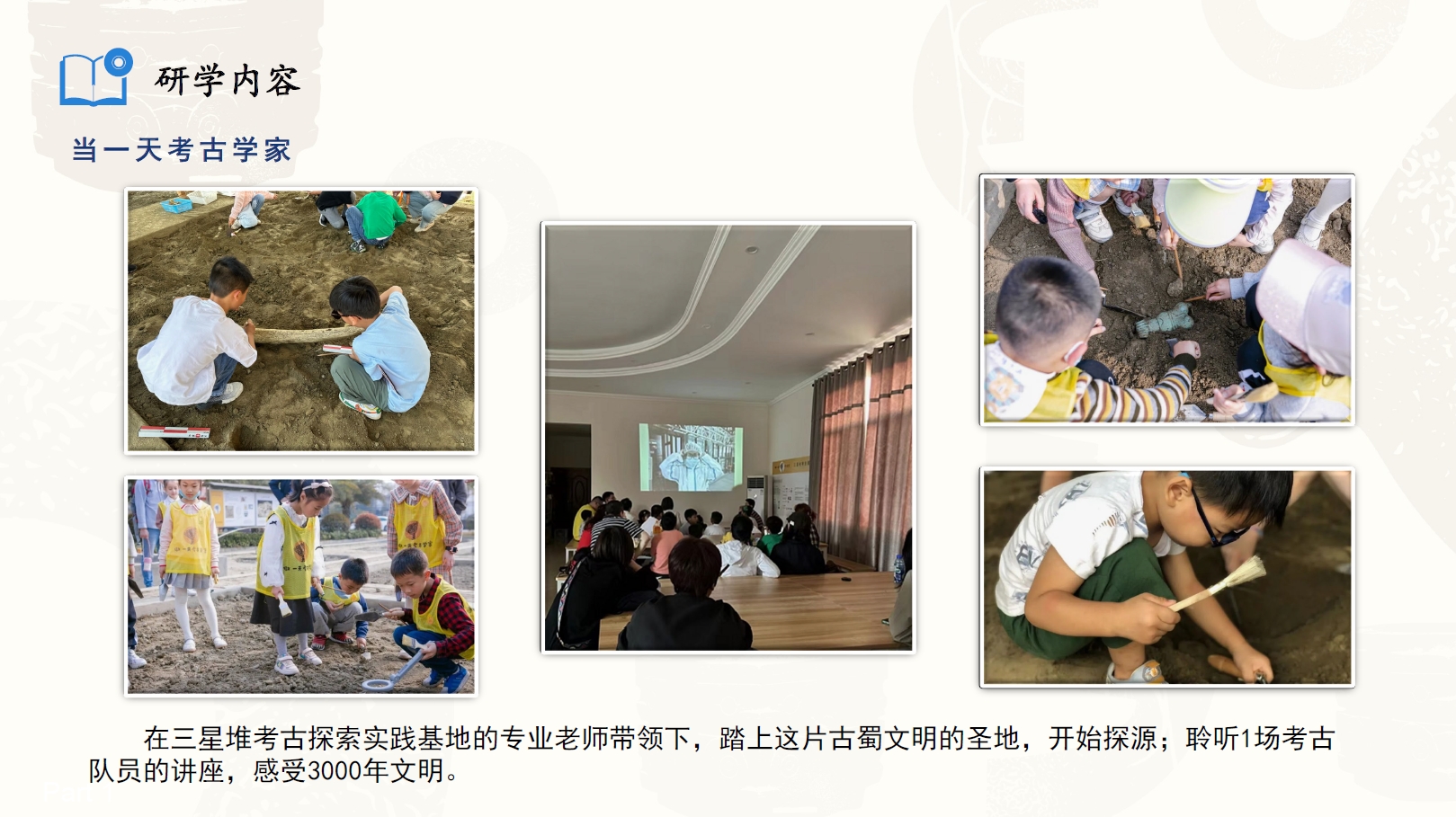 研学内容

当一天考古学家

在三星堆考古探索实践基地的专业老师带领下，踏上这片古蜀文明的圣地，开始探源；聆听1场考古队员的讲座，感受3000年文明。